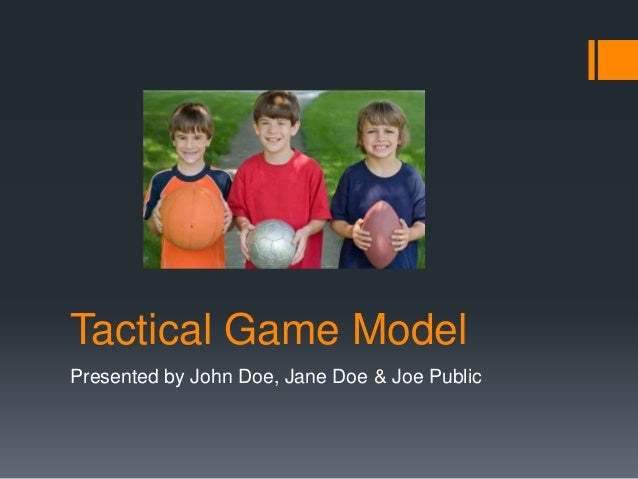 Tactical Game Model

Presented by John Doe, Jane Doe & Joe Public